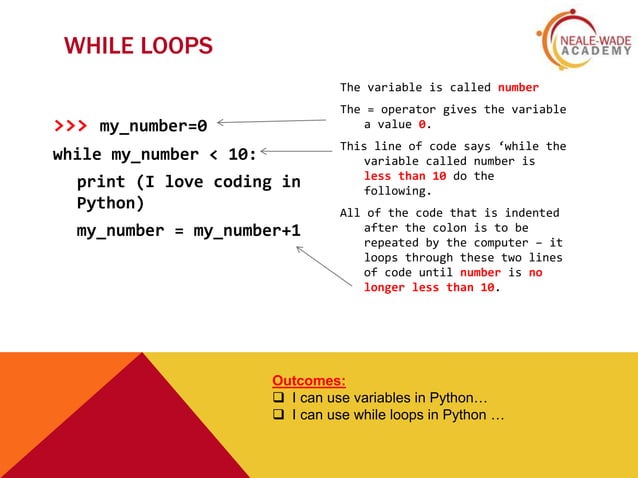 WHILE LOOPS

NEALE-WADE ACADEMY

>>> my_number=0

while my_number < 10:

print (I love coding in Python)

my_number = my_number+1

The variable is called number

The = operator gives the variable a value 0.

This line of code says ‘while the variable called number is less than 10 do the following.

All of the code that is indented after the colon is to be repeated by the computer – it loops through these two lines of code until number is no longer less than 10.

Outcomes:
❑ I can use variables in Python…
❑ I can use while loops in Python …